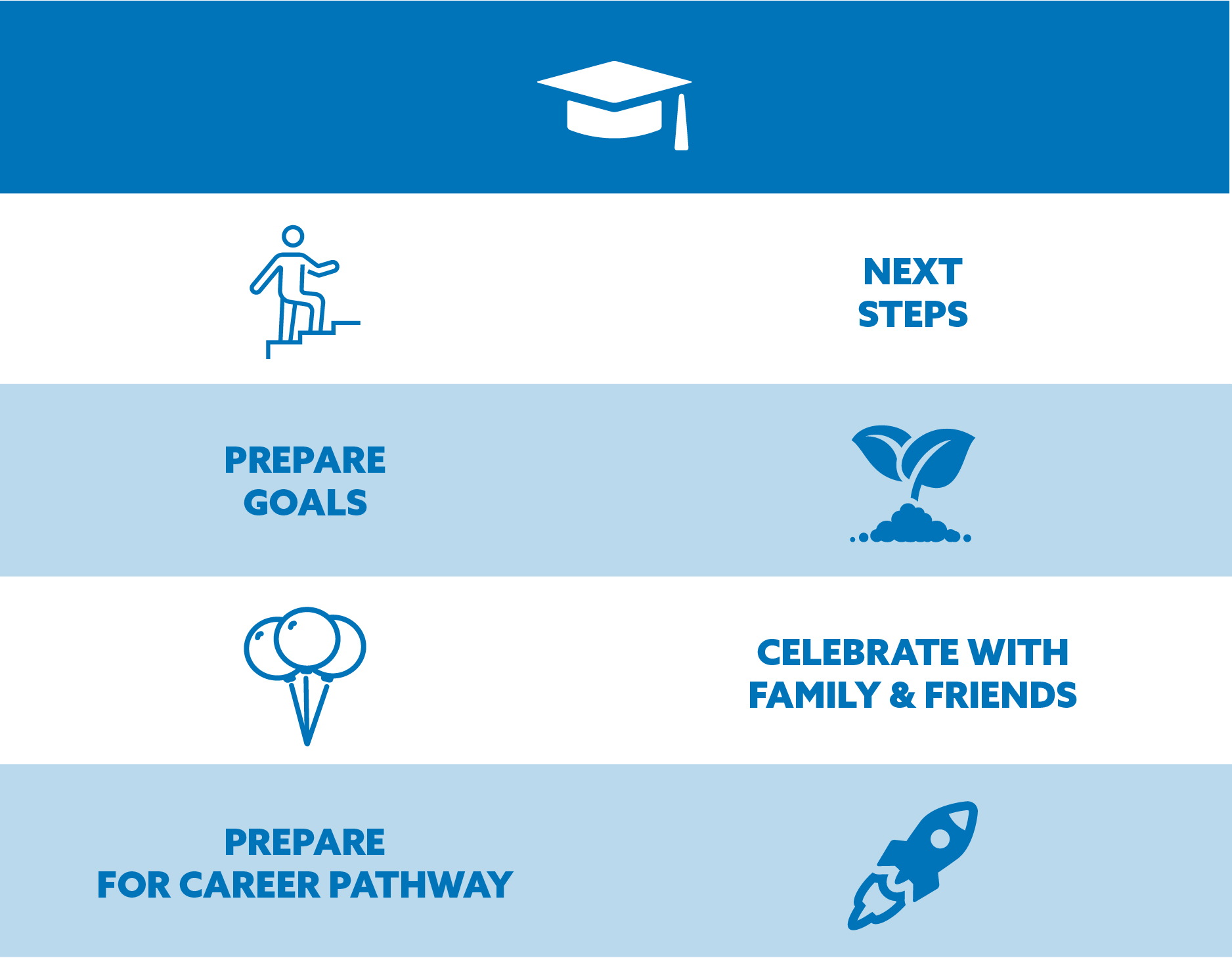 NEXT STEPS

PREPARE GOALS

CELEBRATE WITH FAMILY & FRIENDS

PREPARE FOR CAREER PATHWAY